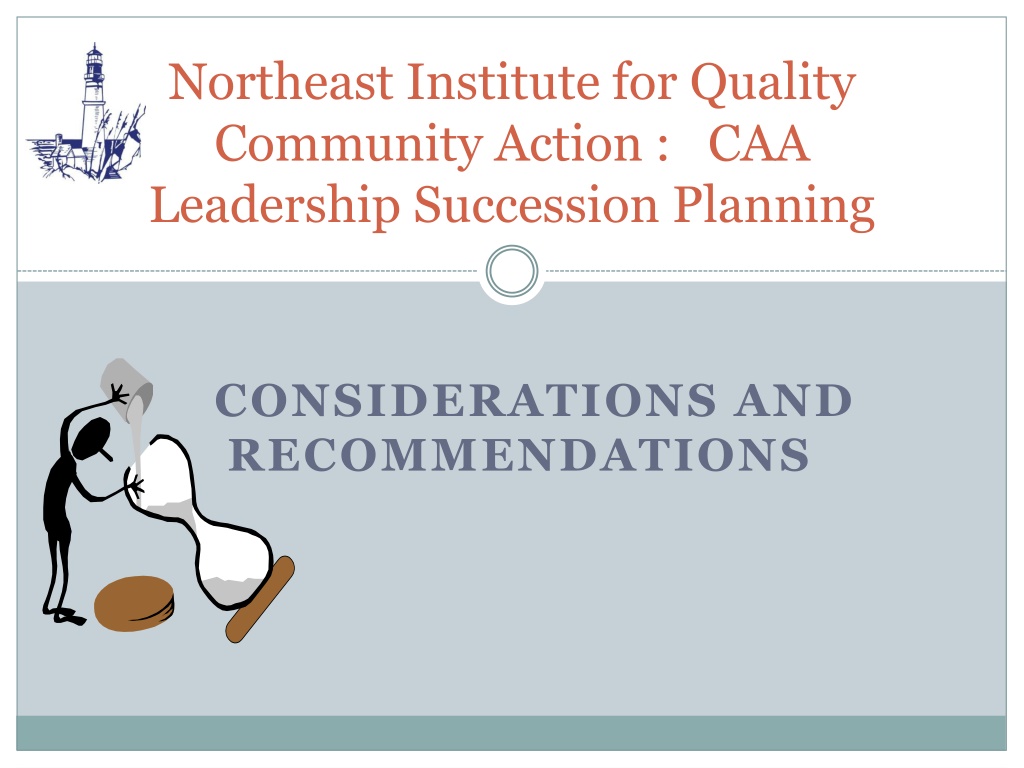 Northeast Institute for Quality Community Action : CAA Leadership Succession Planning

CONSIDERATIONS AND RECOMMENDATIONS